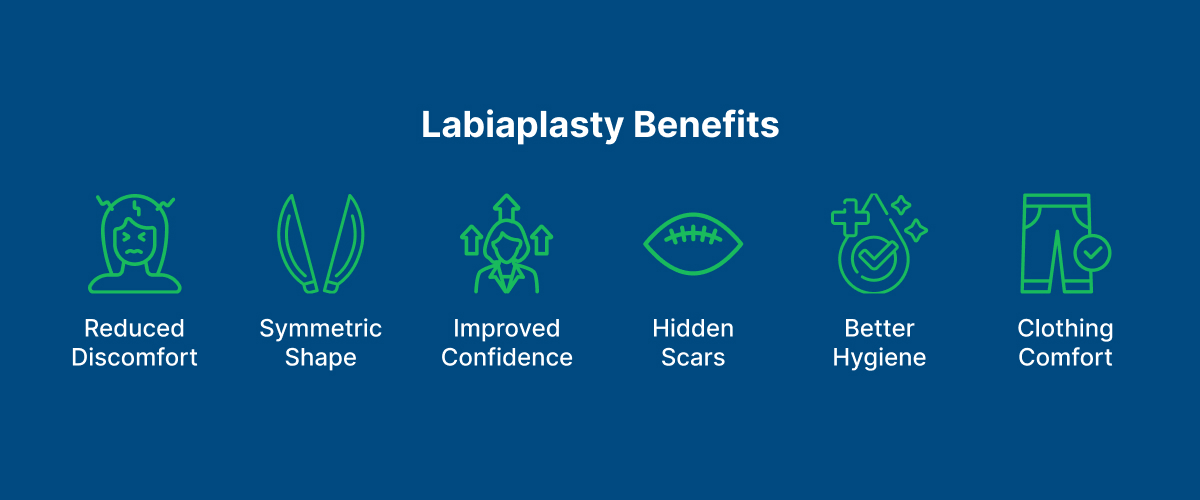 Labiaplasty Benefits

Reduced Discomfort

Symmetric Shape

Improved Confidence

Hidden Scars

Better Hygiene

Clothing Comfort